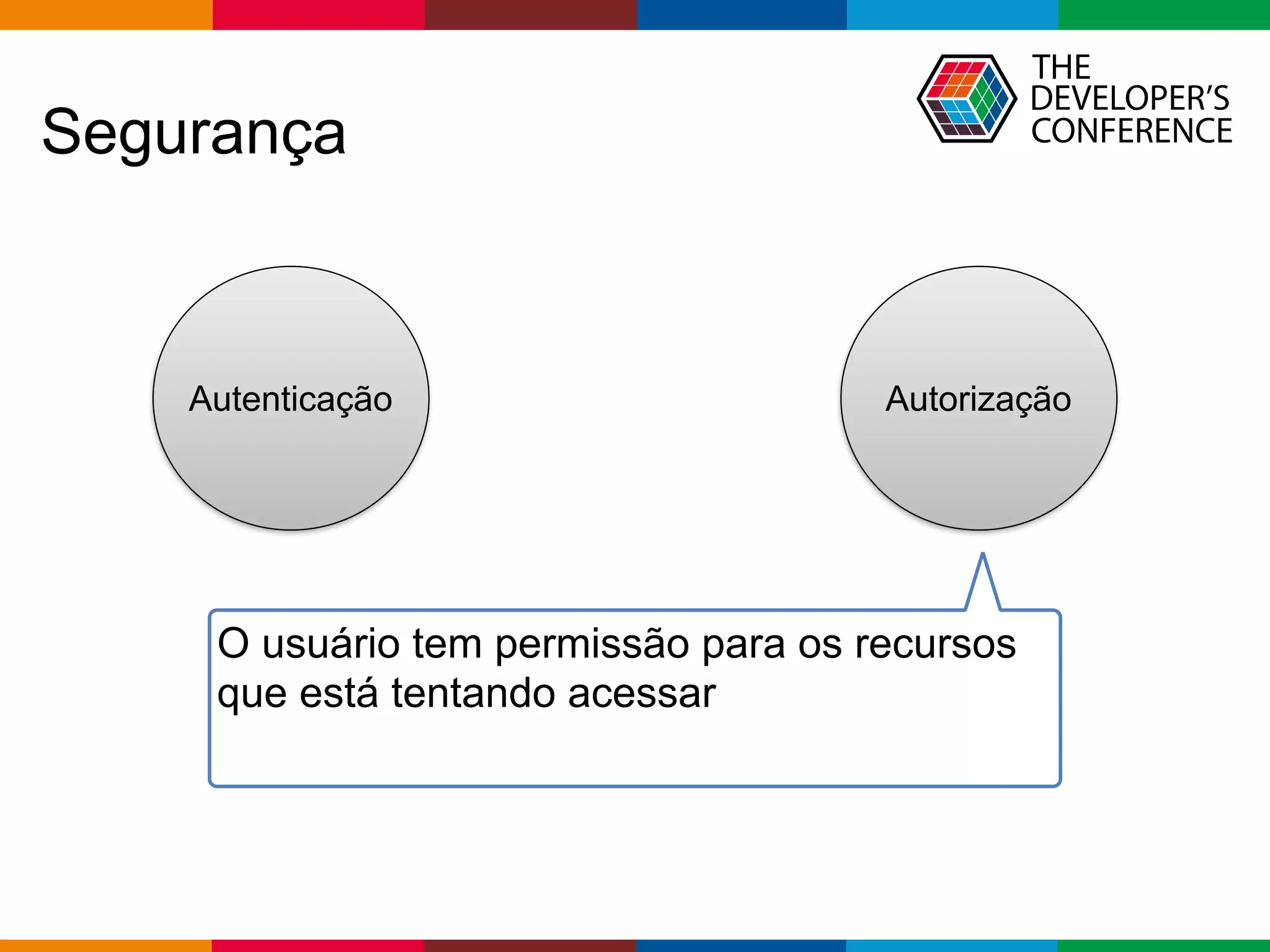 Segurança

THE DEVELOPER'S CONFERENCE

Autenticação

Autorização

O usuário tem permissão para os recursos que está tentando acessar